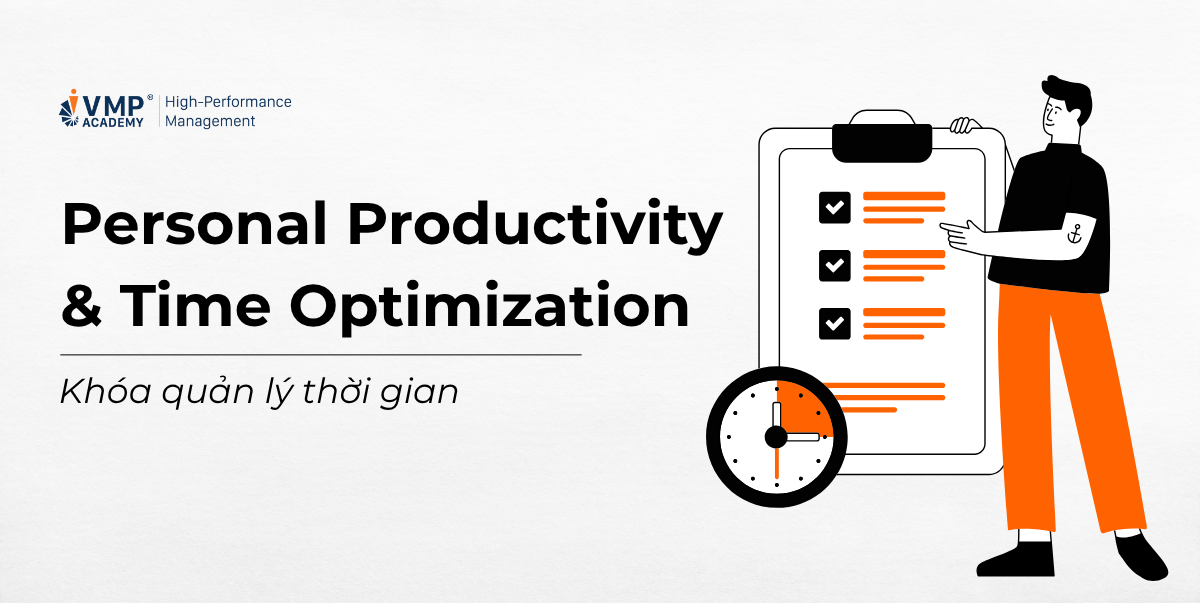 VMP® ACADEMY High-Performance Management

Personal Productivity & Time Optimization

Khóa quản lý thời gian